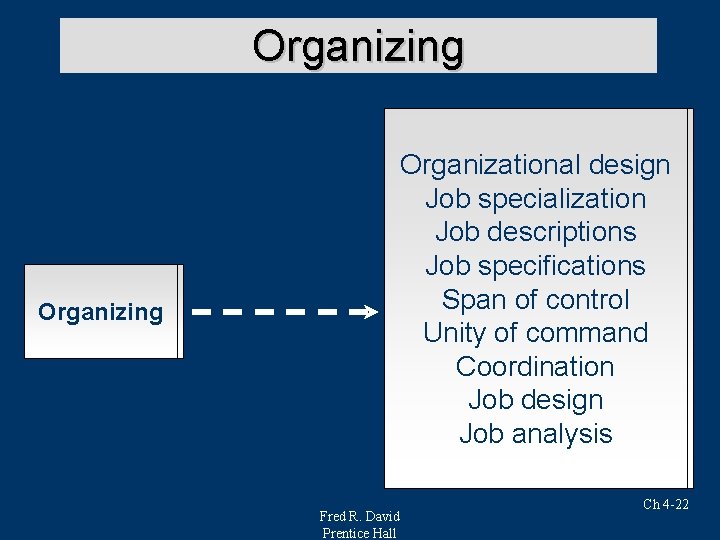 Organizing

Organizing

Organizational design
Job specialization
Job descriptions
Job specifications
Span of control
Unity of command
Coordination
Job design
Job analysis

Ch 4-22

Fred R. David
Prentice Hall